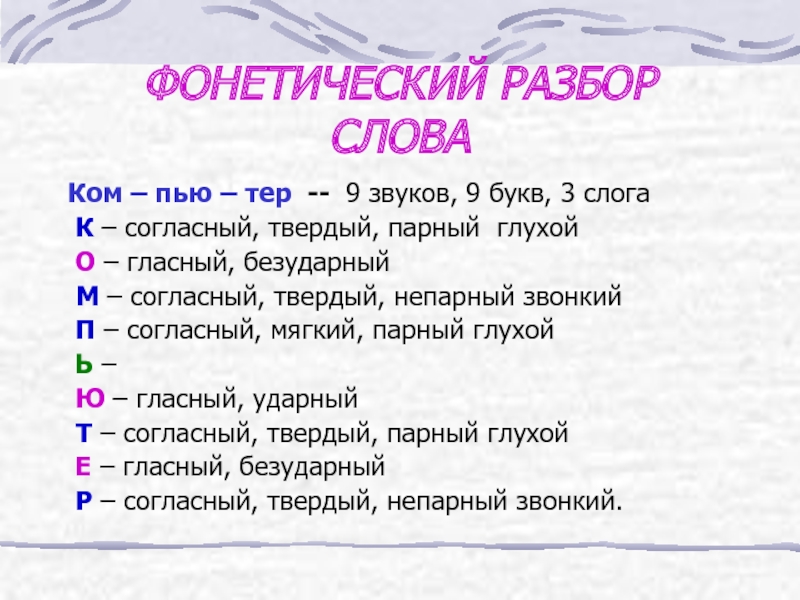 ФОНЕТИЧЕСКИЙ РАЗБОР СЛОВА

Ком – пью – тер -- 9 звуков, 9 букв, 3 слога

К – согласный, твердый, парный глухой

О – гласный, безударный

М – согласный, твердый, непарный звонкий

П – согласный, мягкий, парный глухой

Ь –

Ю – гласный, ударный

Т – согласный, твердый, парный глухой

Е – гласный, безударный

Р – согласный, твердый, непарный звонкий.